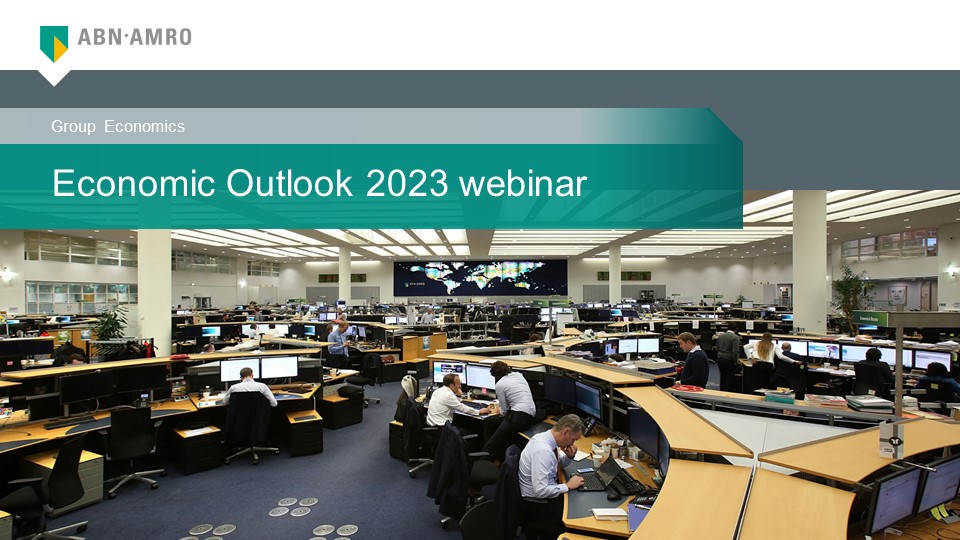 ABN·AMRO

Group Economics

Economic Outlook 2023 webinar